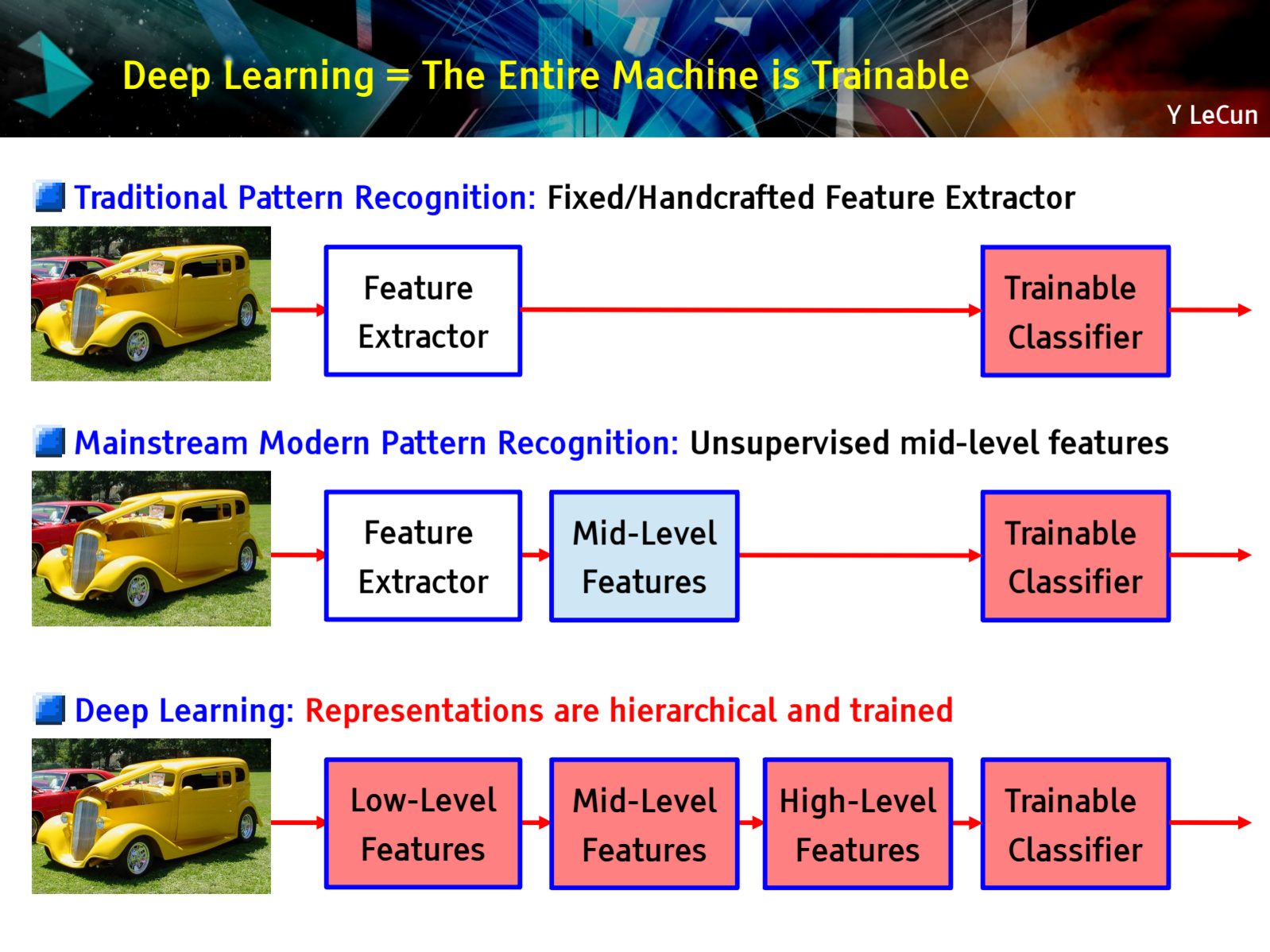 Deep Learning = The Entire Machine is Trainable

Y LeCun

Traditional Pattern Recognition: Fixed/Handcrafted Feature Extractor

Feature Extractor

Trainable Classifier

Mainstream Modern Pattern Recognition: Unsupervised mid-level features

Feature Extractor

Mid-Level Features

Trainable Classifier

Deep Learning: Representations are hierarchical and trained

Low-Level Features

Mid-Level Features

High-Level Features

Trainable Classifier